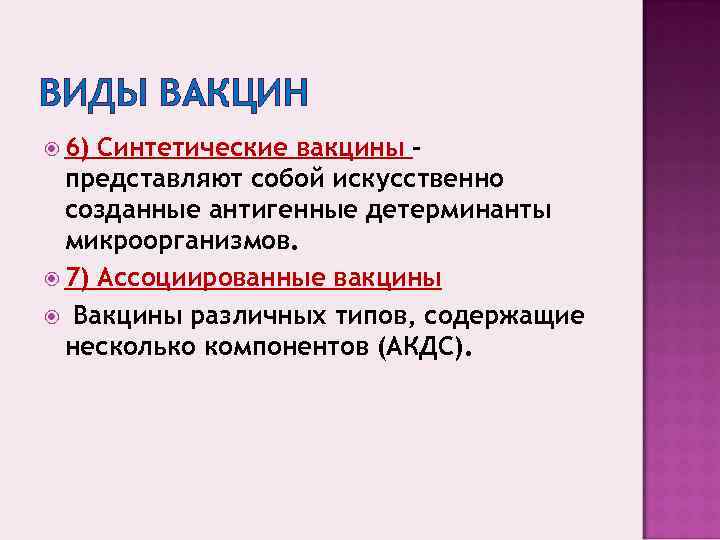 ВИДЫ ВАКЦИН

6) Синтетические вакцины - представляют собой искусственно созданные антигенные детерминанты микроорганизмов.

7) Ассоциированные вакцины

Вакцины различных типов, содержащие несколько компонентов (АКДС).